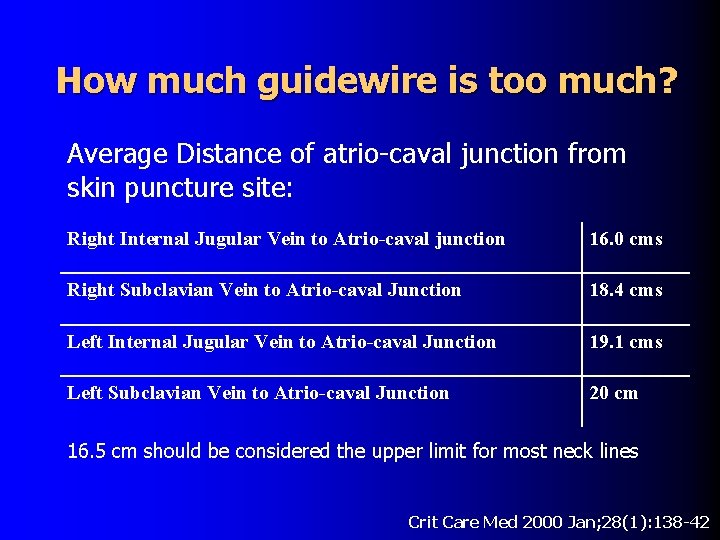 How much guidewire is too much?

Average Distance of atrio-caval junction from skin puncture site:

| | |
|---|---|
| Right Internal Jugular Vein to Atrio-caval junction | 16.0 cms |
| Right Subclavian Vein to Atrio-caval Junction | 18.4 cms |
| Left Internal Jugular Vein to Atrio-caval Junction | 19.1 cms |
| Left Subclavian Vein to Atrio-caval Junction | 20 cm |

16.5 cm should be considered the upper limit for most neck lines

Crit Care Med 2000 Jan;28(1):138-42